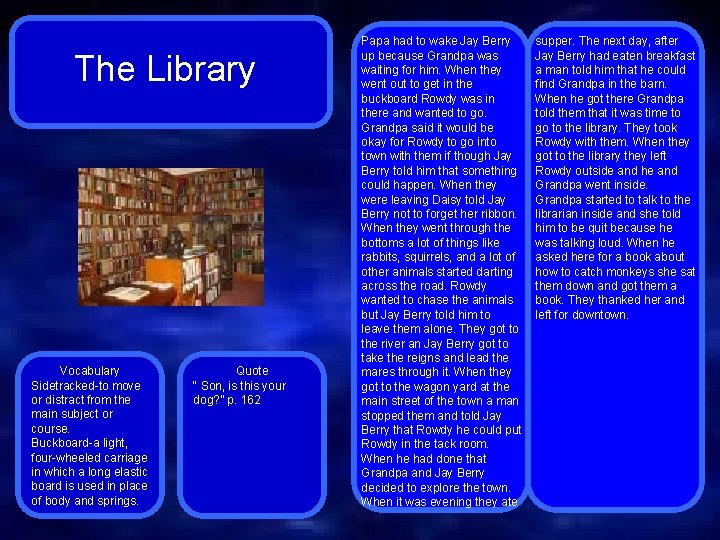 The Library

Vocabulary
Sidetracked-to move or distract from the main subject or course.
Buckboard-a light, four-wheeled carriage in which a long elastic board is used in place of body and springs.

Quote
" Son, is this your dog?" p. 162

Papa had to wake Jay Berry up because Grandpa was waiting for him. When they went out to get in the buckboard Rowdy was in there and wanted to go. Grandpa said it would be okay for Rowdy to go into town with them if though Jay Berry told him that something could happen. When they were leaving Daisy told Jay Berry not to forget her ribbon. When they went through the bottoms a lot of things like rabbits, squirrels, and a lot of other animals started darting across the road. Rowdy wanted to chase the animals but Jay Berry told him to leave them alone. They got to the river an Jay Berry got to take the reigns and lead the mares through it. When they got to the wagon yard at the main street of the town a man stopped them and told Jay Berry that Rowdy he could put Rowdy in the tack room. When he had done that Grandpa and Jay Berry decided to explore the town. When it was evening they ate supper. The next day, after Jay Berry had eaten breakfast a man told him that he could find Grandpa in the barn. When he got there Grandpa told them that it was time to go to the library. They took Rowdy with them. When they got to the library they left Rowdy outside and he and Grandpa went inside. Grandpa started to talk to the librarian inside and she told him to be quit because he was talking loud. When he asked here for a book about how to catch monkeys she sat them down and got them a book. They thanked her and left for downtown.